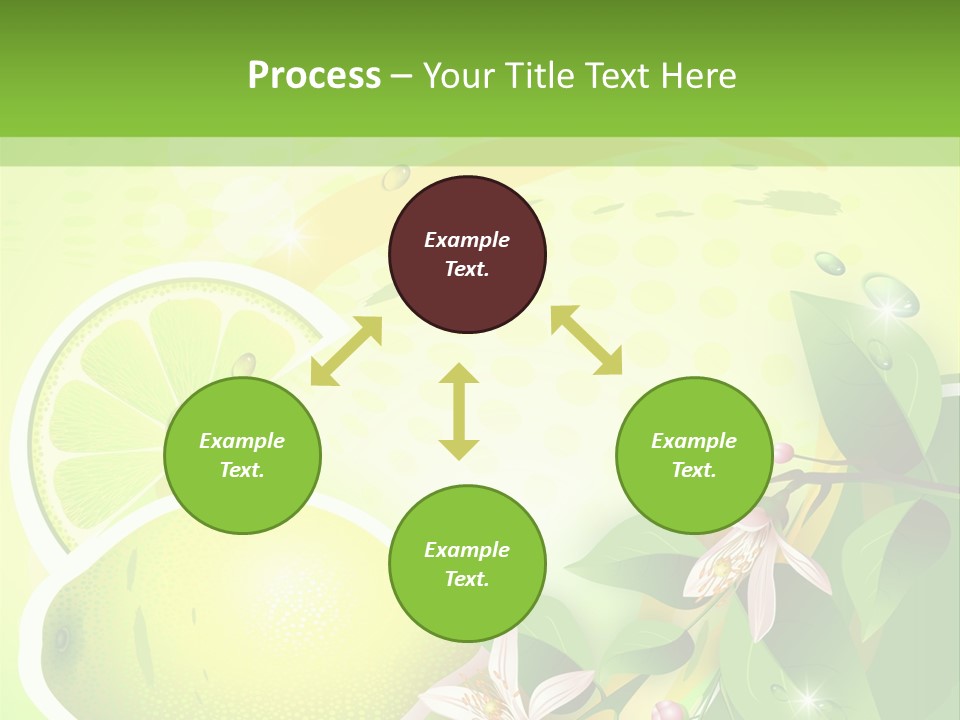 Process – Your Title Text Here

Example Text.

Example Text.

Example Text.

Example Text.